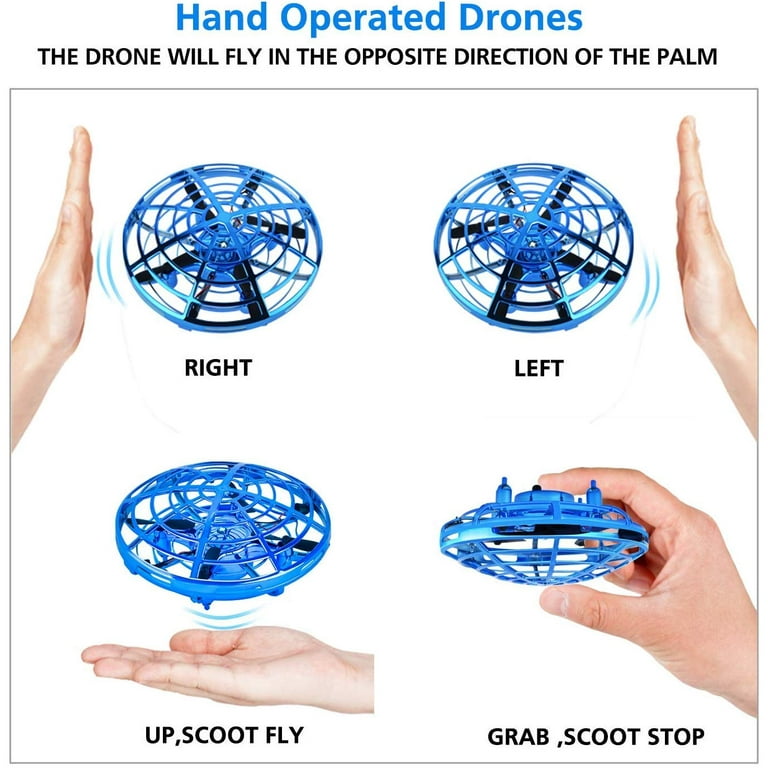 Hand Operated Drones

THE DRONE WILL FLY IN THE OPPOSITE DIRECTION OF THE PALM

RIGHT

LEFT

UP,SCOOT FLY

GRAB ,SCOOT STOP